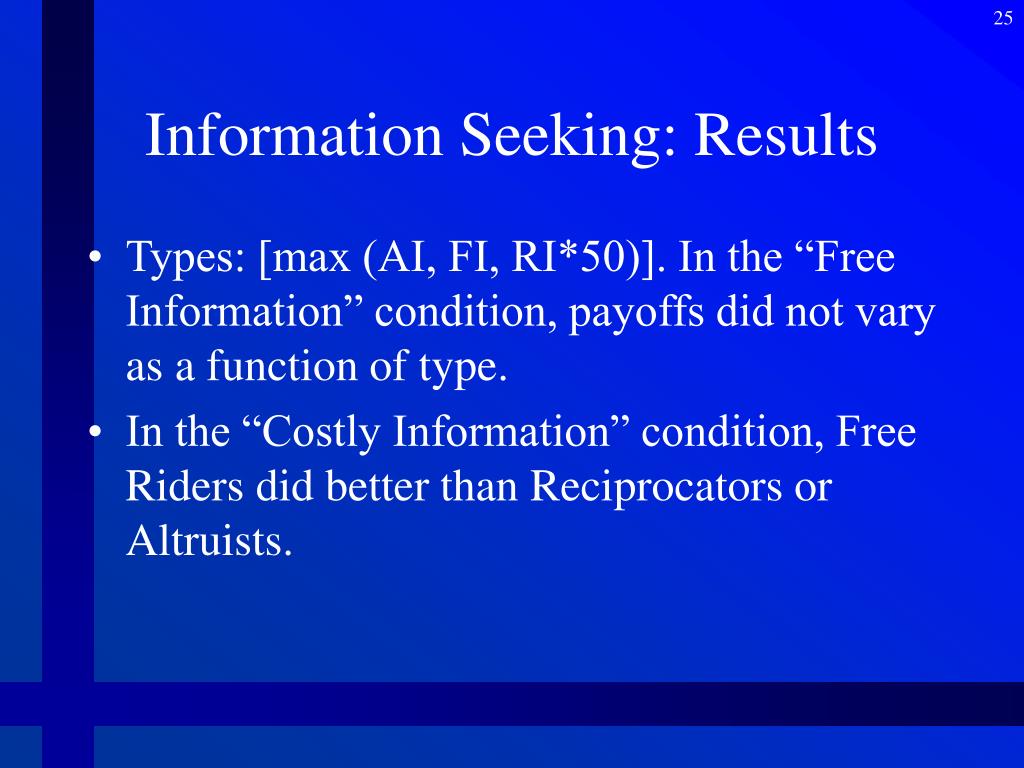 25

Information Seeking: Results

• Types: [max (AI, FI, RI*50)]. In the “Free Information” condition, payoffs did not vary as a function of type.
• In the “Costly Information” condition, Free Riders did better than Reciprocators or Altruists.